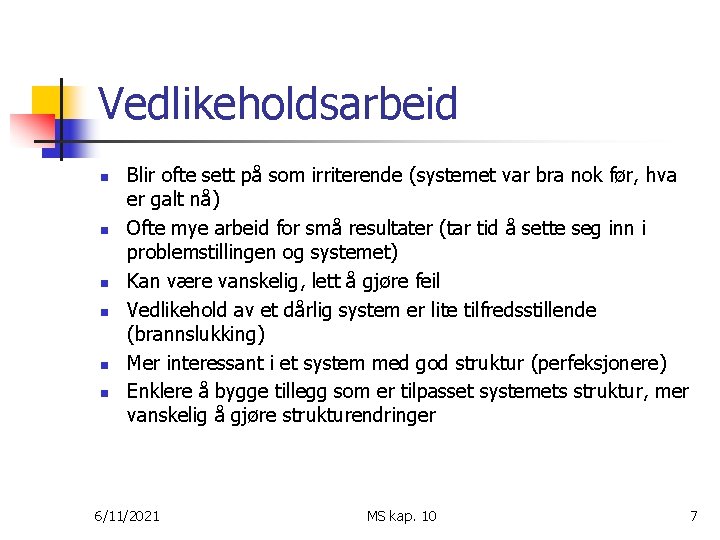 Vedlikeholdsarbeid

- Blir ofte sett på som irriterende (systemet var bra nok før, hva er galt nå)
- Ofte mye arbeid for små resultater (tar tid å sette seg inn i problemstillingen og systemet)
- Kan være vanskelig, lett å gjøre feil
- Vedlikehold av et dårlig system er lite tilfredsstillende (brannslukking)
- Mer interessant i et system med god struktur (perfeksjonere)
- Enklere å bygge tillegg som er tilpasset systemets struktur, mer vanskelig å gjøre strukturendringer

6/11/2021

MS kap. 10

7